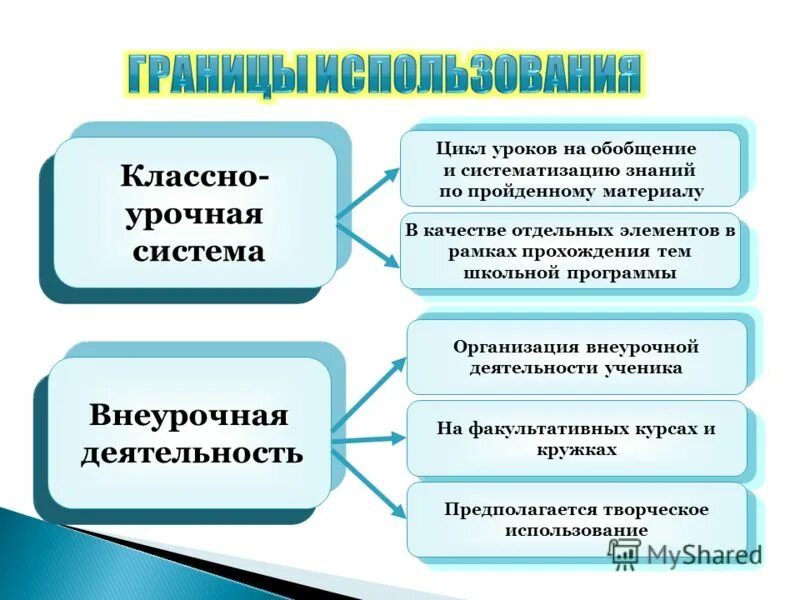 ГРАНИЦЫ ИСПОЛЬЗОВАНИЯ

Классно-урочная система

Цикл уроков на обобщение и систематизацию знаний по пройденному материалу

В качестве отдельных элементов в рамках прохождения тем школьной программы

Внеурочная деятельность

Организация внеурочной деятельности ученика

На факультативных курсах и кружках

Предполагается творческое использование

MyShared